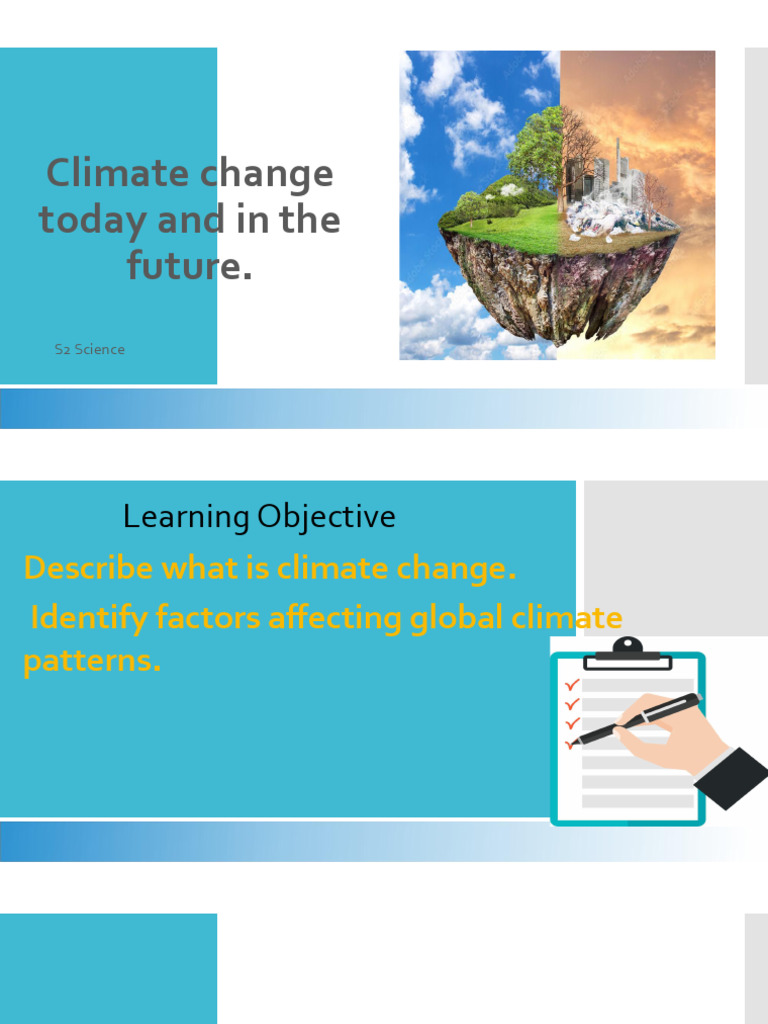 Climate change today and in the future.

S2 Science

Learning Objective

Describe what is climate change.

Identify factors affecting global climate patterns.